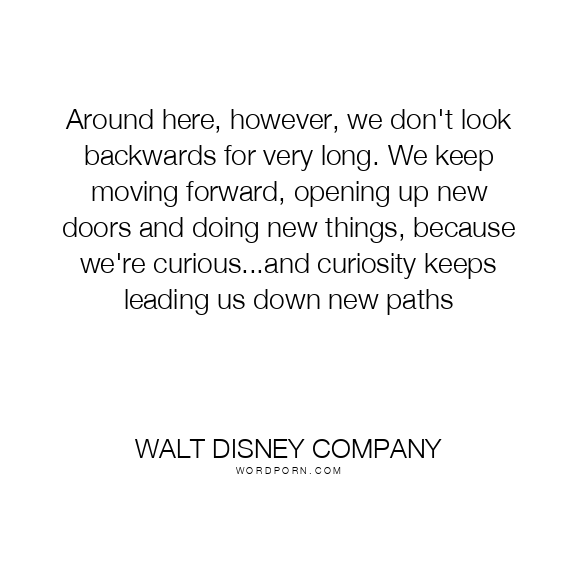 Around here, however, we don't look backwards for very long. We keep moving forward, opening up new doors and doing new things, because we're curious...and curiosity keeps leading us down new paths

WALT DISNEY COMPANY
WORDPORN.COM